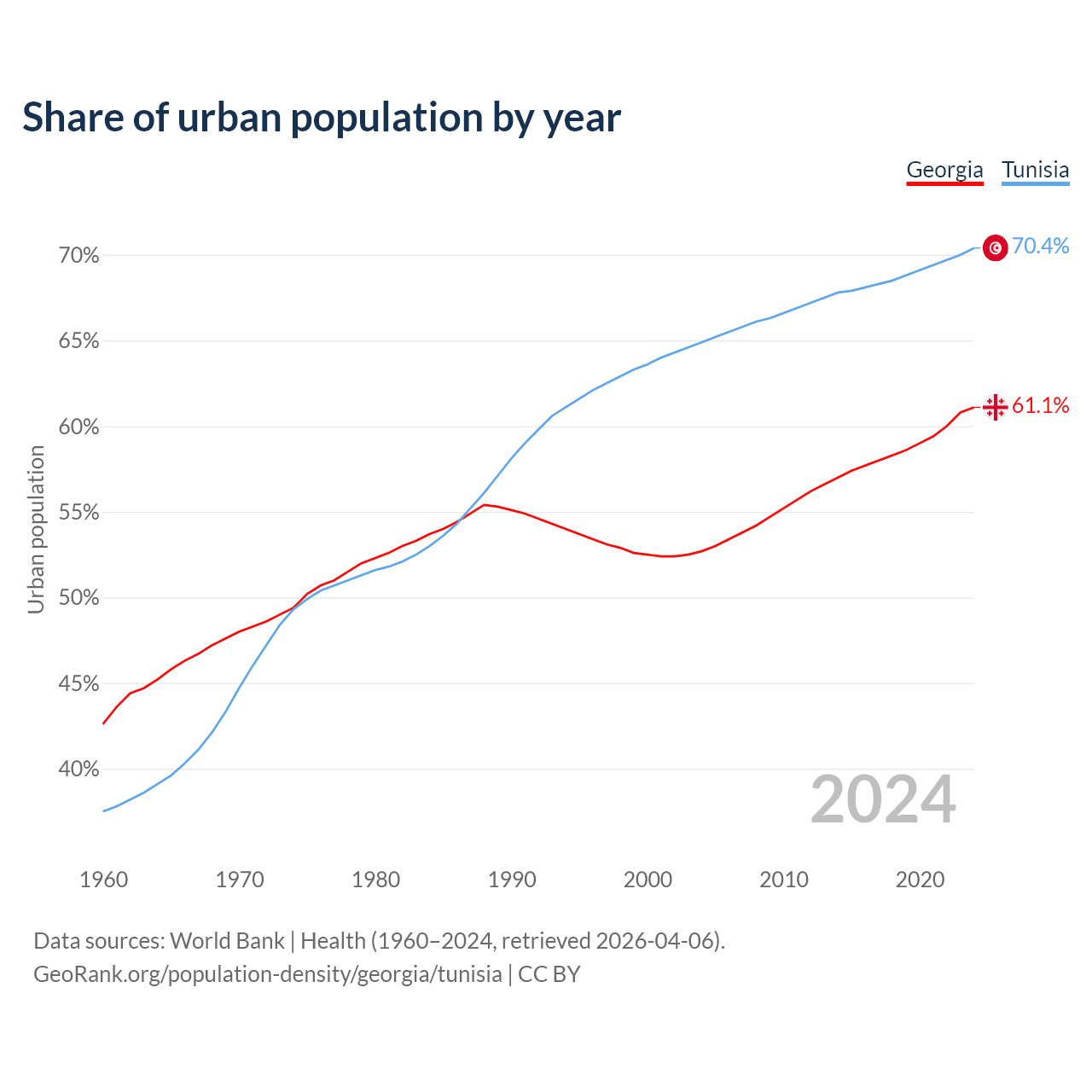 Share of urban population by year

Georgia Tunisia

70.4%

61.1%

70%
65%
60%
55%
50%
45%
40%

Urban population

2024

1960
1970
1980
1990
2000
2010
2020

Data sources: World Bank | Health (1960–2024, retrieved 2026-04-06).
GeoRank.org/population-density/georgia/tunisia | CC BY